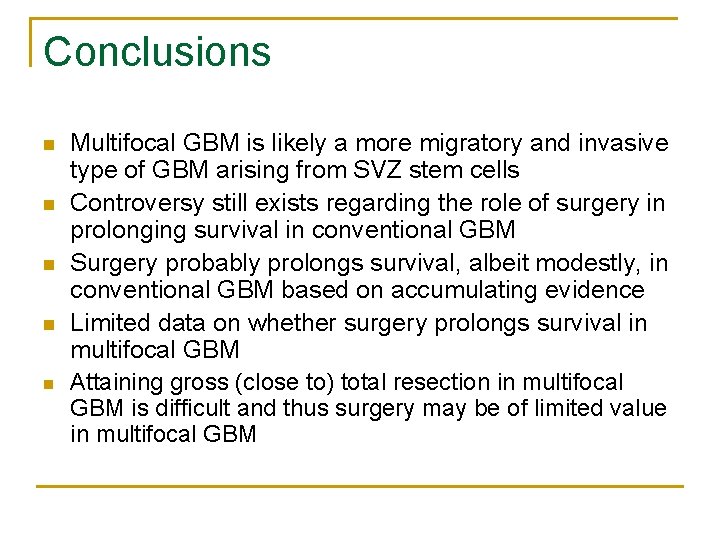 Conclusions

- Multifocal GBM is likely a more migratory and invasive type of GBM arising from SVZ stem cells
- Controversy still exists regarding the role of surgery in prolonging survival in conventional GBM
- Surgery probably prolongs survival, albeit modestly, in conventional GBM based on accumulating evidence
- Limited data on whether surgery prolongs survival in multifocal GBM
- Attaining gross (close to) total resection in multifocal GBM is difficult and thus surgery may be of limited value in multifocal GBM